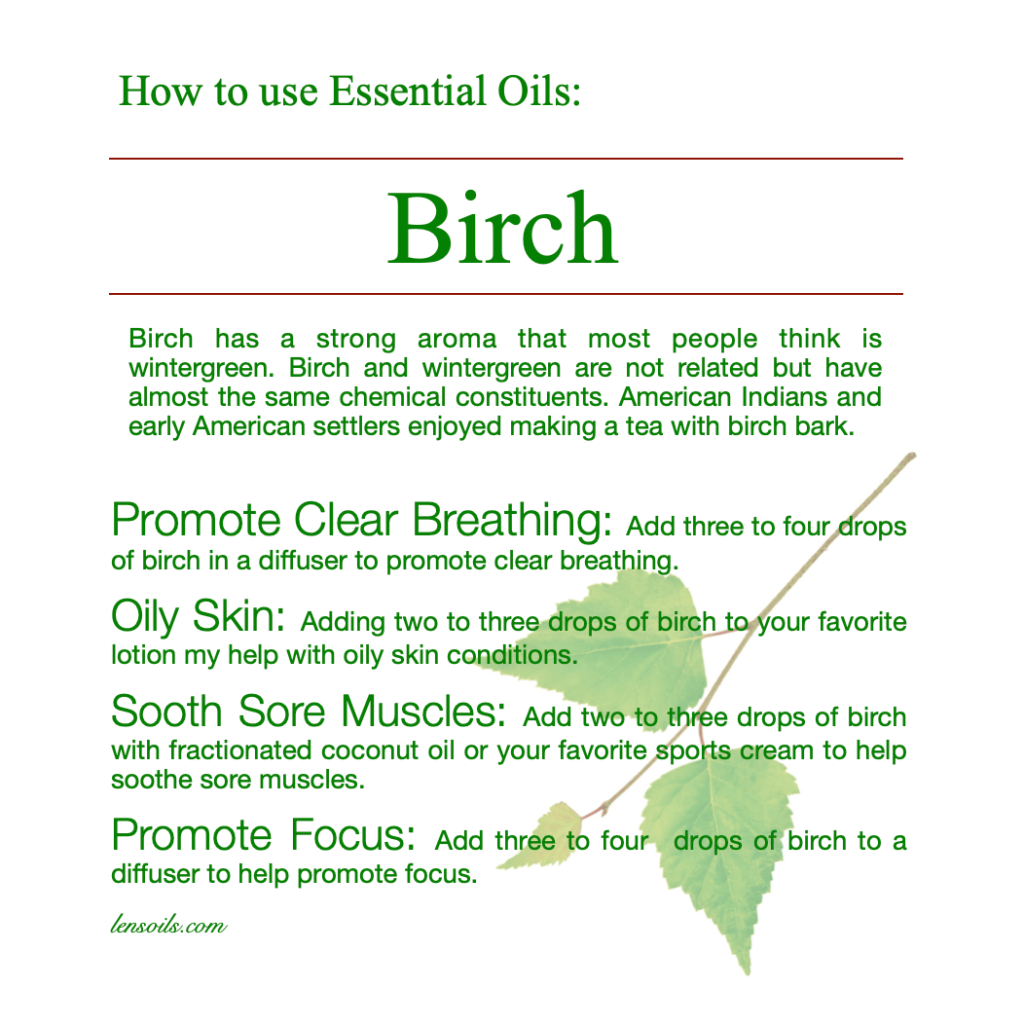 How to use Essential Oils:

Birch

Birch has a strong aroma that most people think is wintergreen. Birch and wintergreen are not related but have almost the same chemical constituents. American Indians and early American settlers enjoyed making a tea with birch bark.

Promote Clear Breathing: Add three to four drops of birch in a diffuser to promote clear breathing.

Oily Skin: Adding two to three drops of birch to your favorite lotion my help with oily skin conditions.

Sooth Sore Muscles: Add two to three drops of birch with fractionated coconut oil or your favorite sports cream to help soothe sore muscles.

Promote Focus: Add three to four drops of birch to a diffuser to help promote focus.

lensoils.com